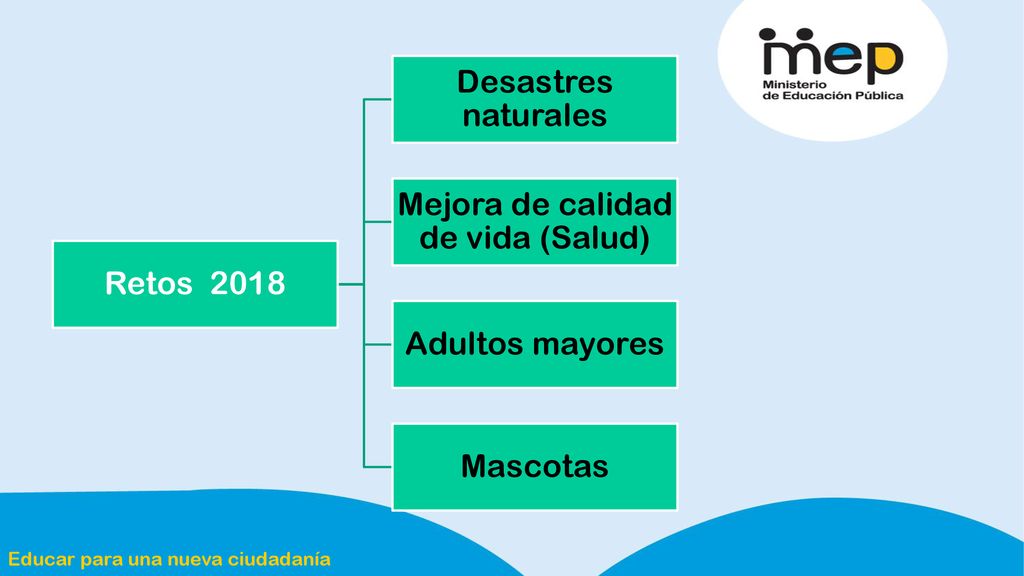 mep
Ministerio de Educación Pública

Retos 2018

Desastres naturales

Mejora de calidad de vida (Salud)

Adultos mayores

Mascotas

Educar para una nueva ciudadanía